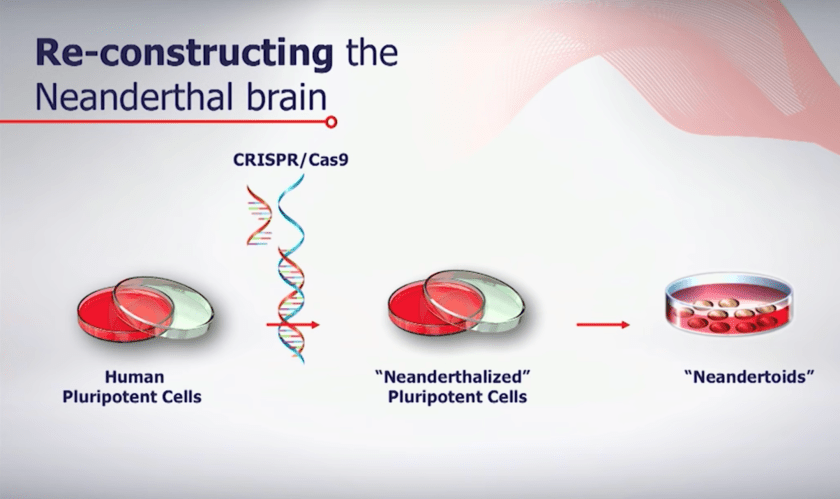 Re-constructing the Neanderthal brain

CRISPR/Cas9

Human Pluripotent Cells

"Neanderthalized" Pluripotent Cells

"Neandertoids"